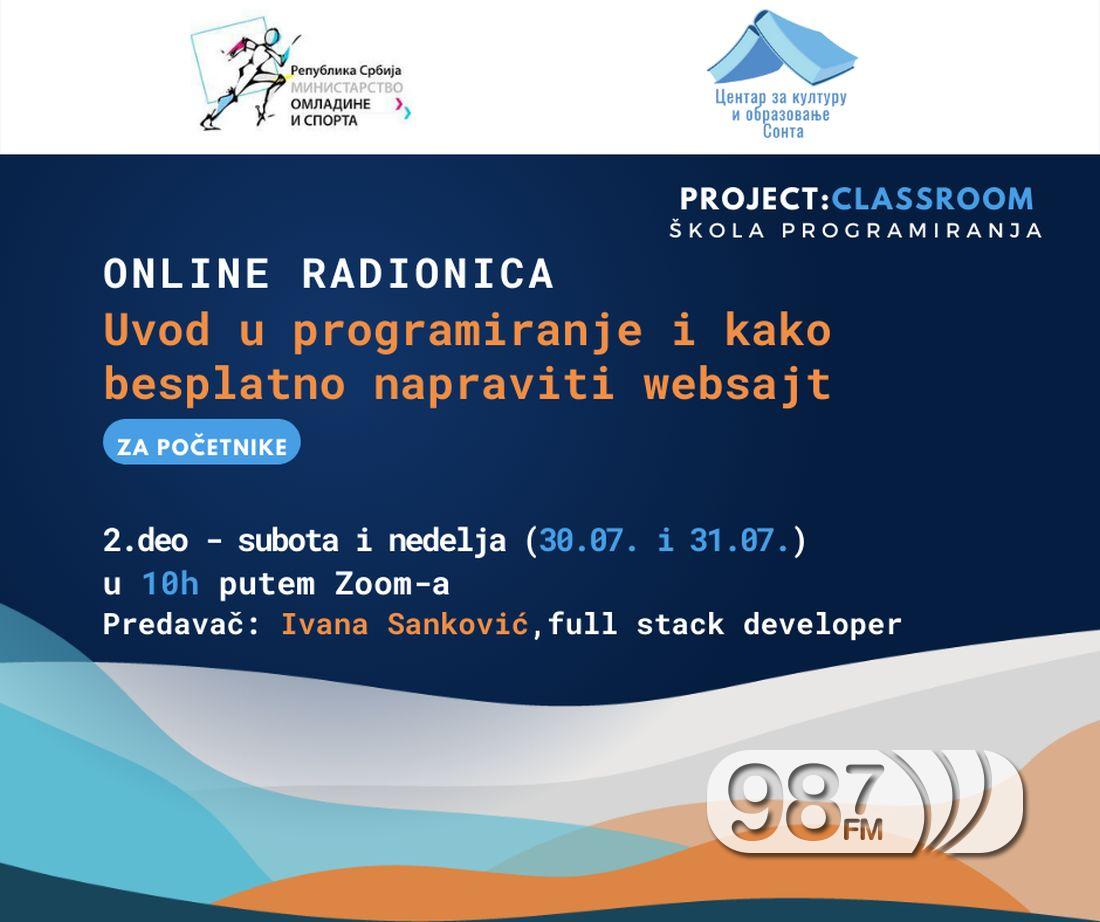 Република Србија
МИНИСТАРСТВО
ОМЛАДИНЕ
И СПОРТА

Центар за културу
и образовање
Сонта

PROJECT:CLASSROOM
ŠKOLA PROGRAMIRANJA

ONLINE RADIONICA
Uvod u programiranje i kako besplatno napraviti websajt

ZA POČETNIKE

2.deo - subota i nedelja (30.07. i 31.07.)
u 10h putem Zoom-a
Predavač: Ivana Sanković,full stack developer

987 FM